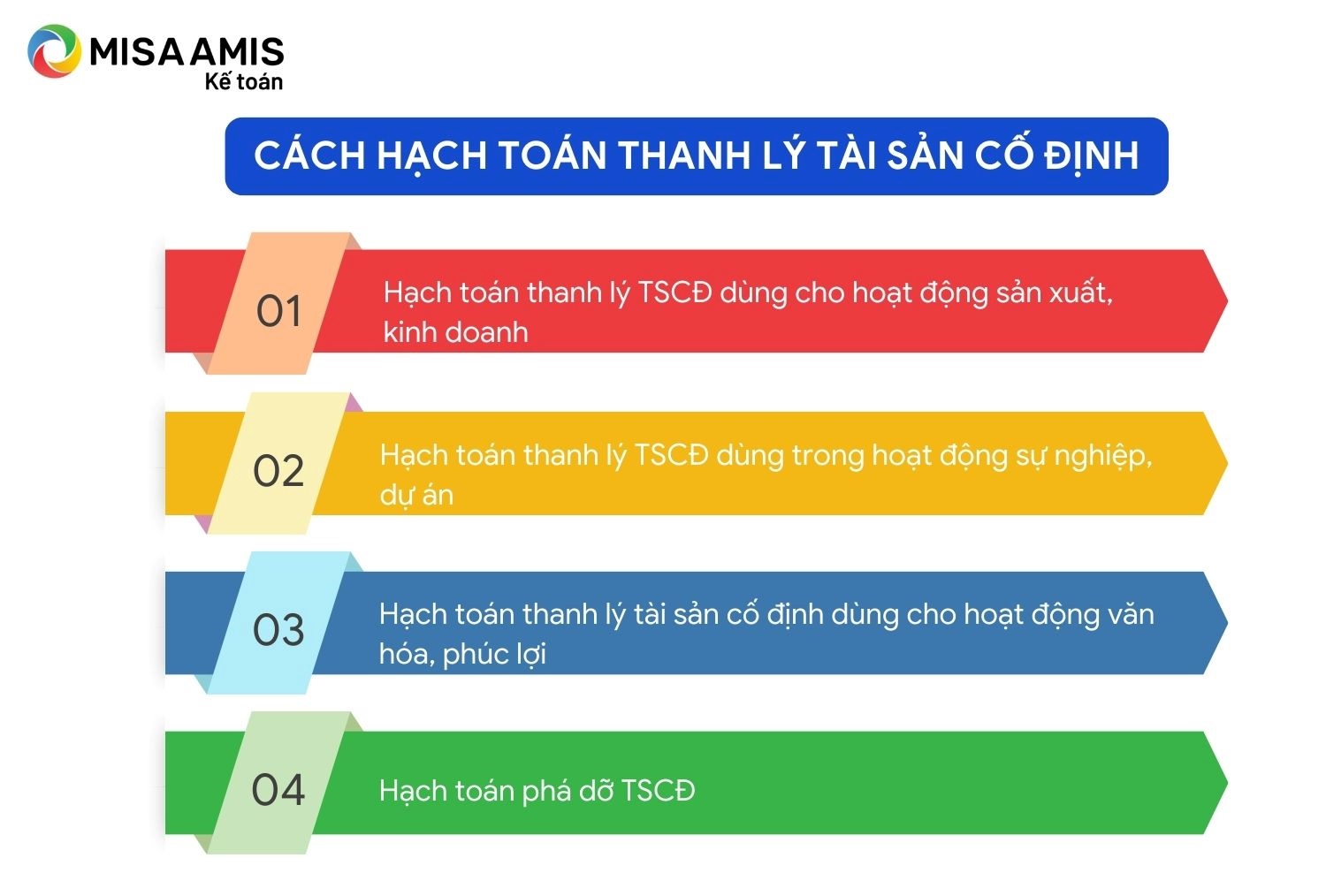 MISA AMIS
Kế toán

CÁCH HẠCH TOÁN THANH LÝ TÀI SẢN CỐ ĐỊNH

01
Hạch toán thanh lý TSCĐ dùng cho hoạt động sản xuất, kinh doanh

02
Hạch toán thanh lý TSCĐ dùng trong hoạt động sự nghiệp, dự án

03
Hạch toán thanh lý tài sản cố định dùng cho hoạt động văn hóa, phúc lợi

04
Hạch toán phá dỡ TSCĐ